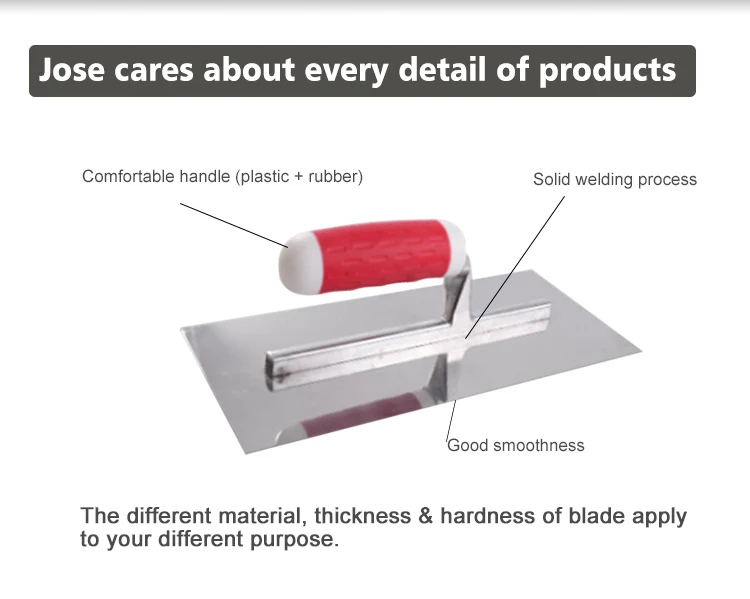 Jose cares about every detail of products

Comfortable handle (plastic + rubber)

Solid welding process

Good smoothness

The different material, thickness & hardness of blade apply to your different purpose.